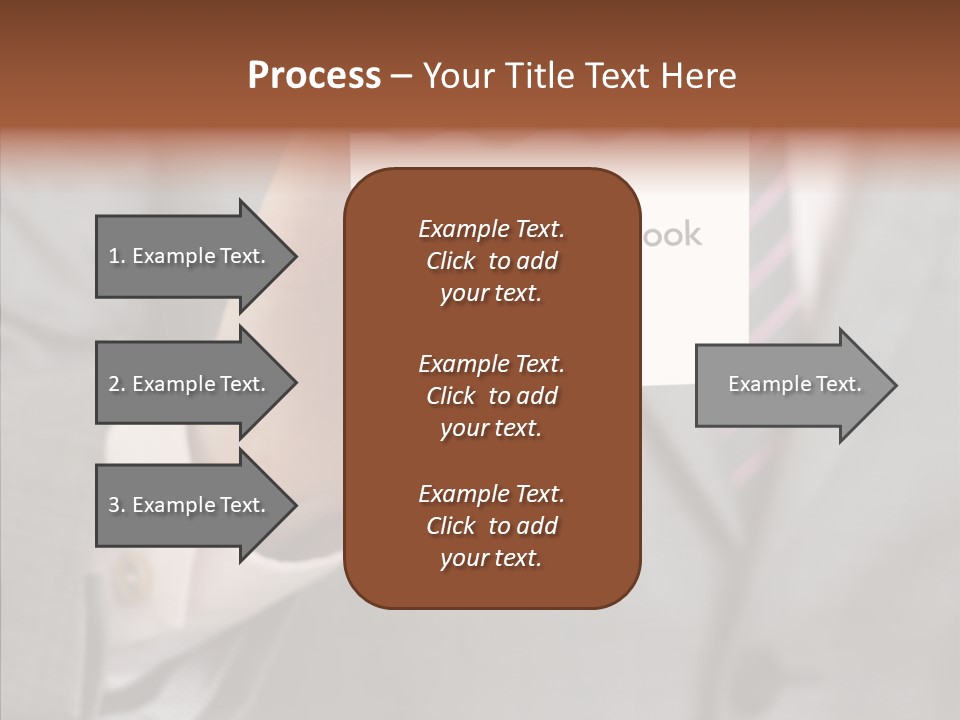 Process – Your Title Text Here

1. Example Text.

2. Example Text.

3. Example Text.

Example Text. Click to add your text.

Example Text. Click to add your text.

Example Text. Click to add your text.

ook

Example Text.